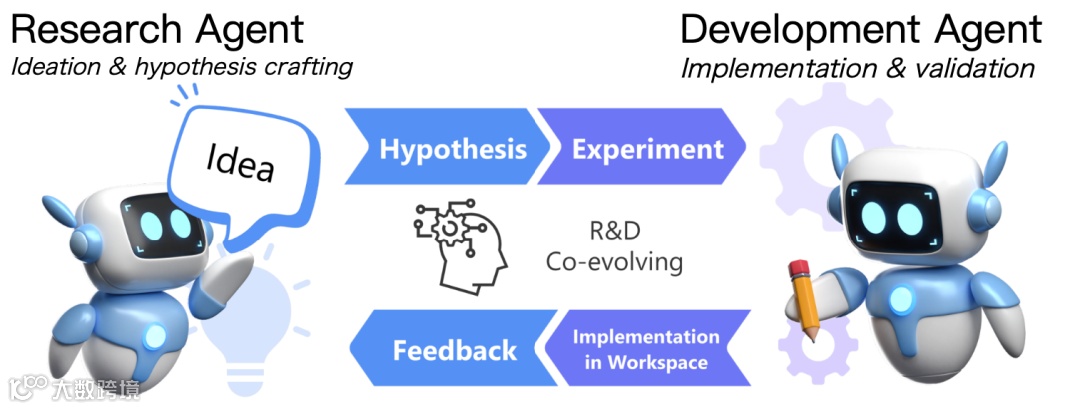 Research Agent
Ideation & hypothesis crafting

Development Agent
Implementation & validation

Idea

Hypothesis

Experiment

R&D
Co-evolving

Feedback

Implementation
in Workspace

大数跨境